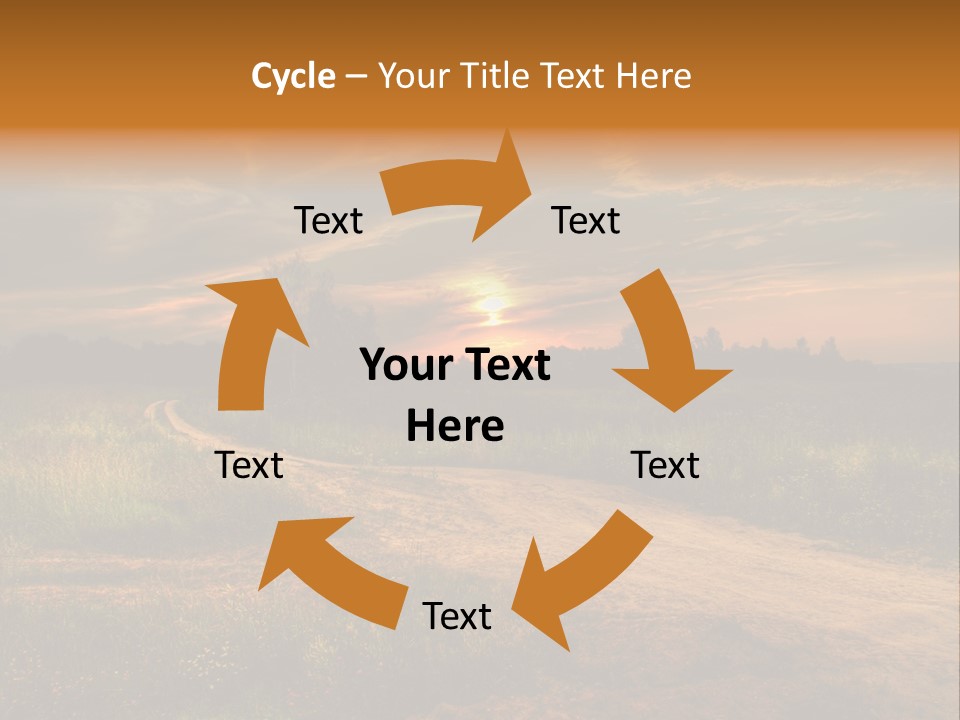 Cycle – Your Title Text Here

Text

Text

Your Text Here

Text

Text

Text